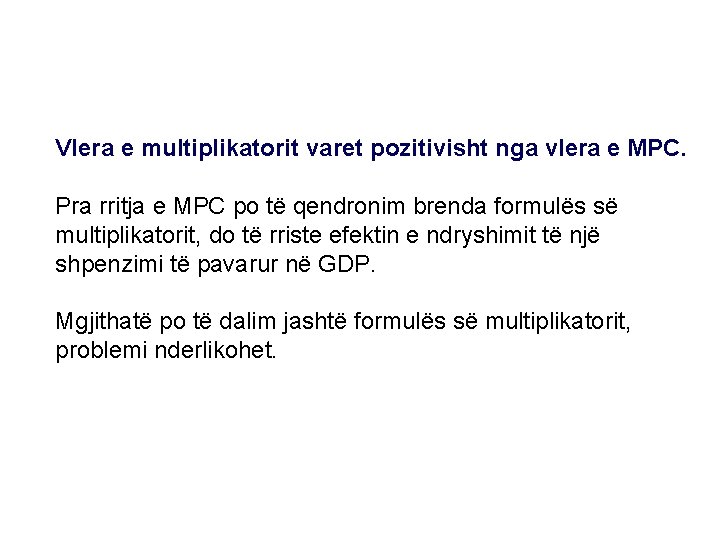 Vlera e multiplikatorit varet pozitivisht nga vlera e MPC.

Pra rritja e MPC po të qendronim brenda formulës së multiplikatorit, do të rriste efektin e ndryshimit të një shpenzimi të pavarur në GDP.

Mgjithatë po të dalim jashtë formulës së multiplikatorit, problemi nderlikohet.